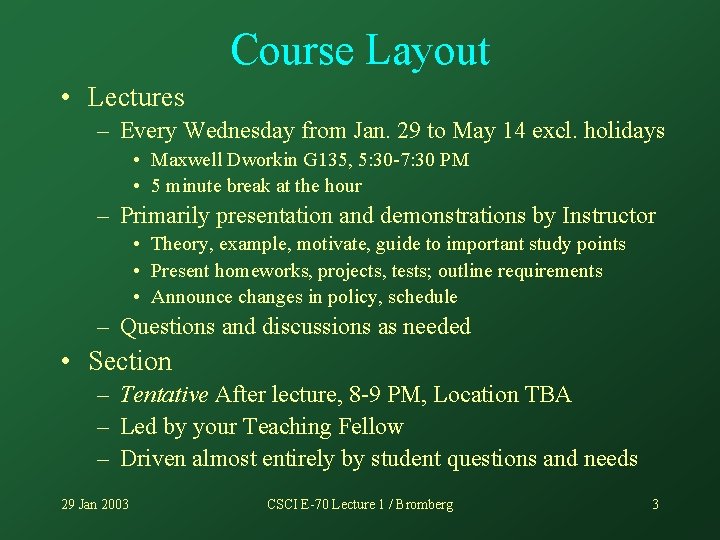 Course Layout

• Lectures
– Every Wednesday from Jan. 29 to May 14 excl. holidays
• Maxwell Dworkin G135, 5:30-7:30 PM
• 5 minute break at the hour
– Primarily presentation and demonstrations by Instructor
• Theory, example, motivate, guide to important study points
• Present homeworks, projects, tests; outline requirements
• Announce changes in policy, schedule
– Questions and discussions as needed
• Section
– Tentative After lecture, 8-9 PM, Location TBA
– Led by your Teaching Fellow
– Driven almost entirely by student questions and needs

29 Jan 2003 CSCI E-70 Lecture 1 / Bromberg 3